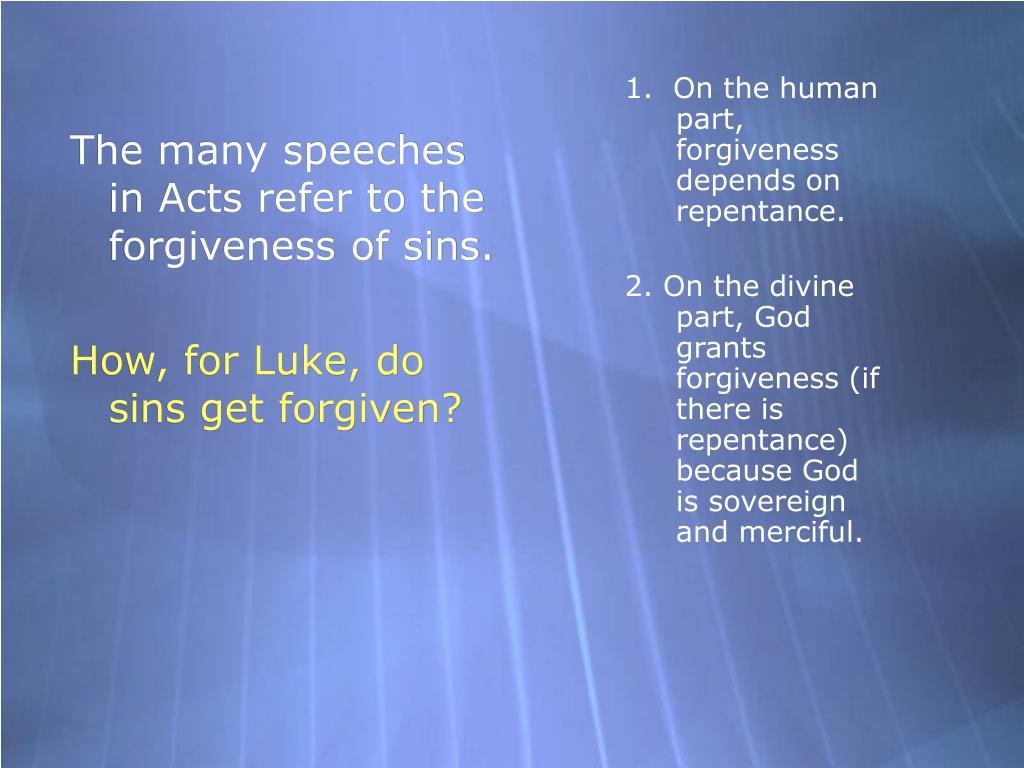 The many speeches in Acts refer to the forgiveness of sins.

How, for Luke, do sins get forgiven?

1. On the human part, forgiveness depends on repentance.

2. On the divine part, God grants forgiveness (if there is repentance) because God is sovereign and merciful.